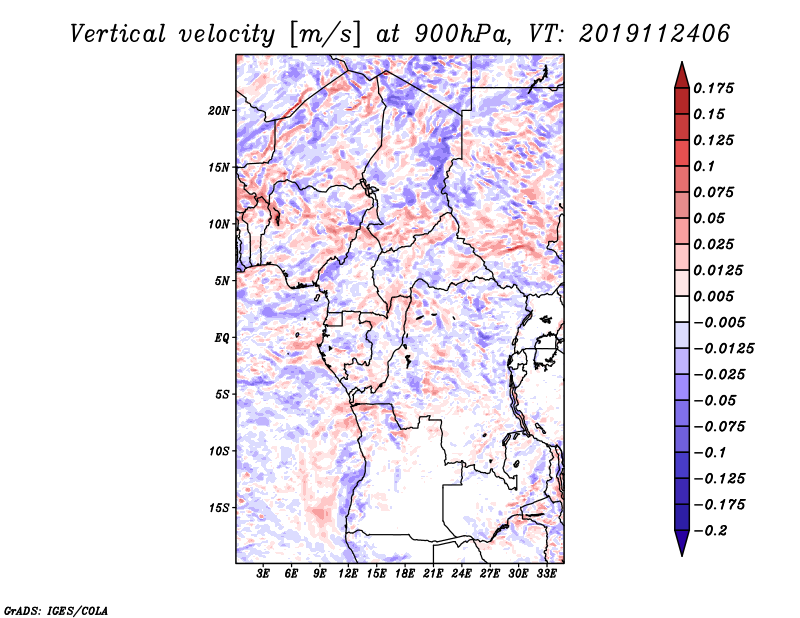 Vertical velocity [m/s] at 900hPa, VT: 2019112406

20N
15N
10N
5N
EQ
5S
10S
15S

3E 6E 9E 12E 15E 18E 21E 24E 27E 30E 33E

0.175
0.15
0.125
0.1
0.075
0.05
0.025
0.0125
0.005
−0.005
−0.0125
−0.025
−0.05
−0.075
−0.1
−0.125
−0.175
−0.2

GrADS: IGES/COLA